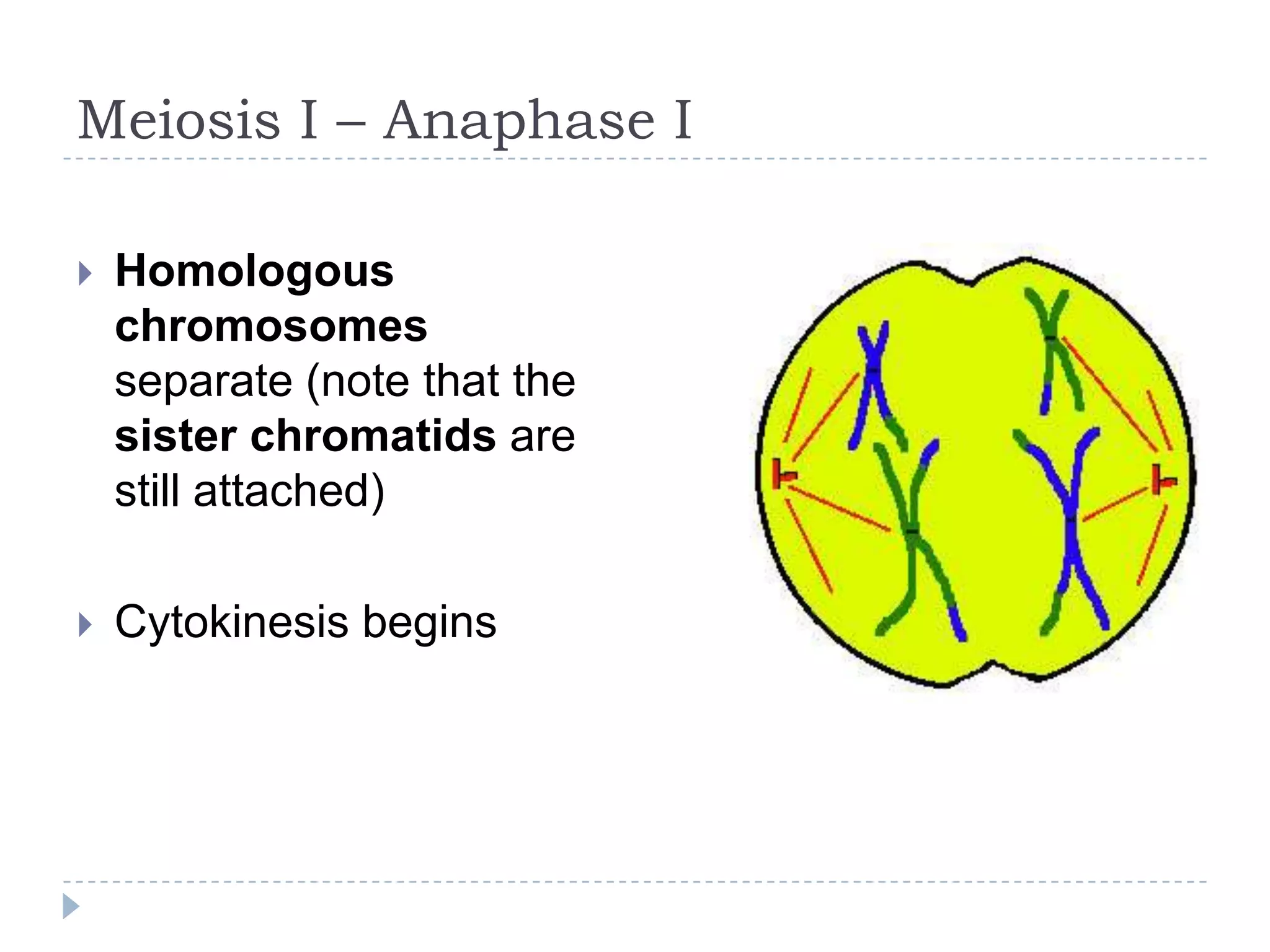 Meiosis I – Anaphase I

Homologous chromosomes separate (note that the sister chromatids are still attached)

Cytokinesis begins